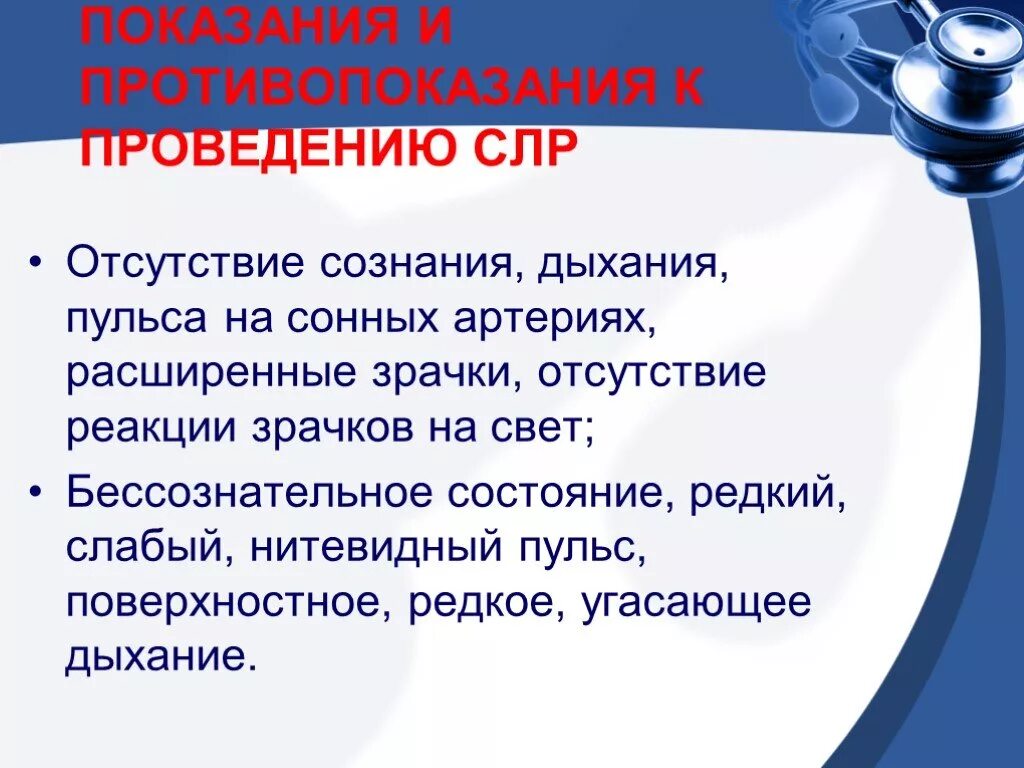 ПОКАЗАНИЯ И ПРОТИВОПОКАЗАНИЯ К ПРОВЕДЕНИЮ СЛР

• Отсутствие сознания, дыхания, пульса на сонных артериях, расширенные зрачки, отсутствие реакции зрачков на свет;

• Бессознательное состояние, редкий, слабый, нитевидный пульс, поверхностное, редкое, угасающее дыхание.